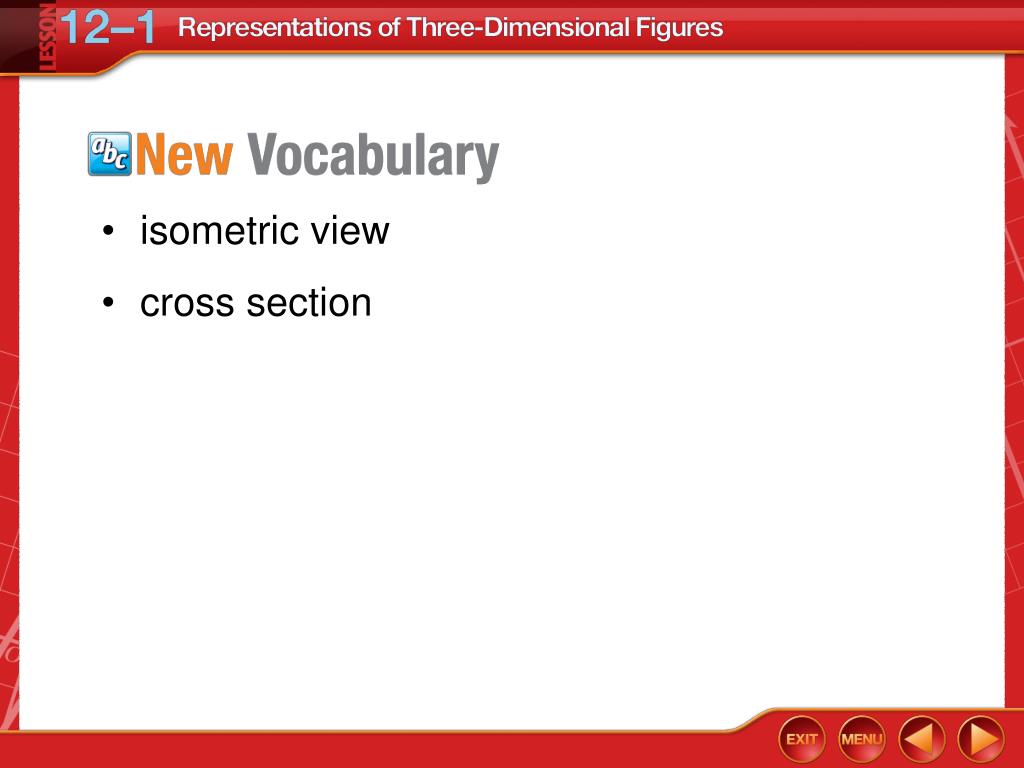 LESSON 12–1 Representations of Three-Dimensional Figures

abc New Vocabulary

• isometric view

• cross section

EXIT MENU